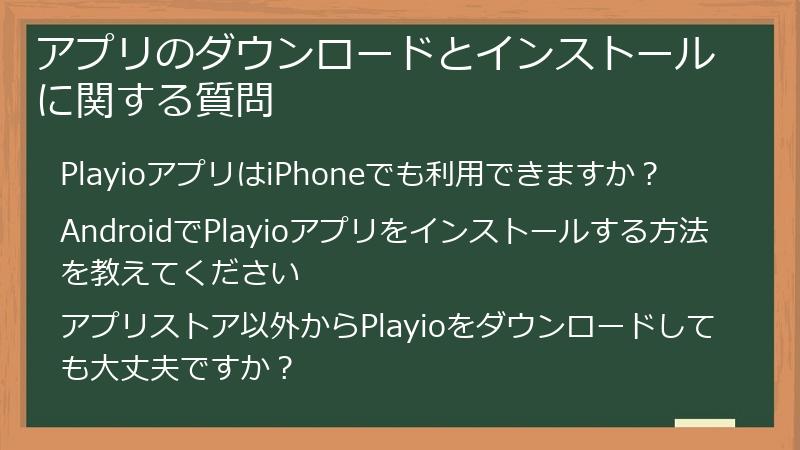 アプリのダウンロードとインストールに関する質問

PlayioアプリはiPhoneでも利用できますか？

AndroidでPlayioアプリをインストールする方法を教えてください

アプリストア以外からPlayioをダウンロードしても大丈夫ですか？